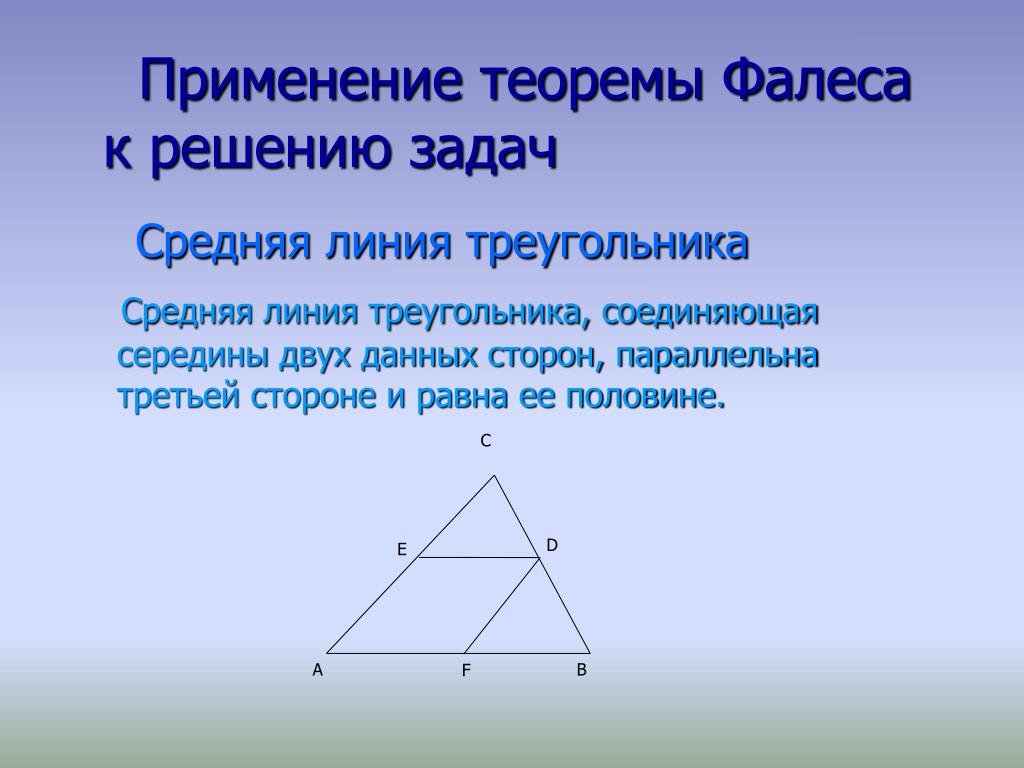 Применение теоремы Фалеса к решению задач

Средняя линия треугольника

Средняя линия треугольника, соединяющая середины двух данных сторон, параллельна третьей стороне и равна ее половине.

C

E

D

A

F

B